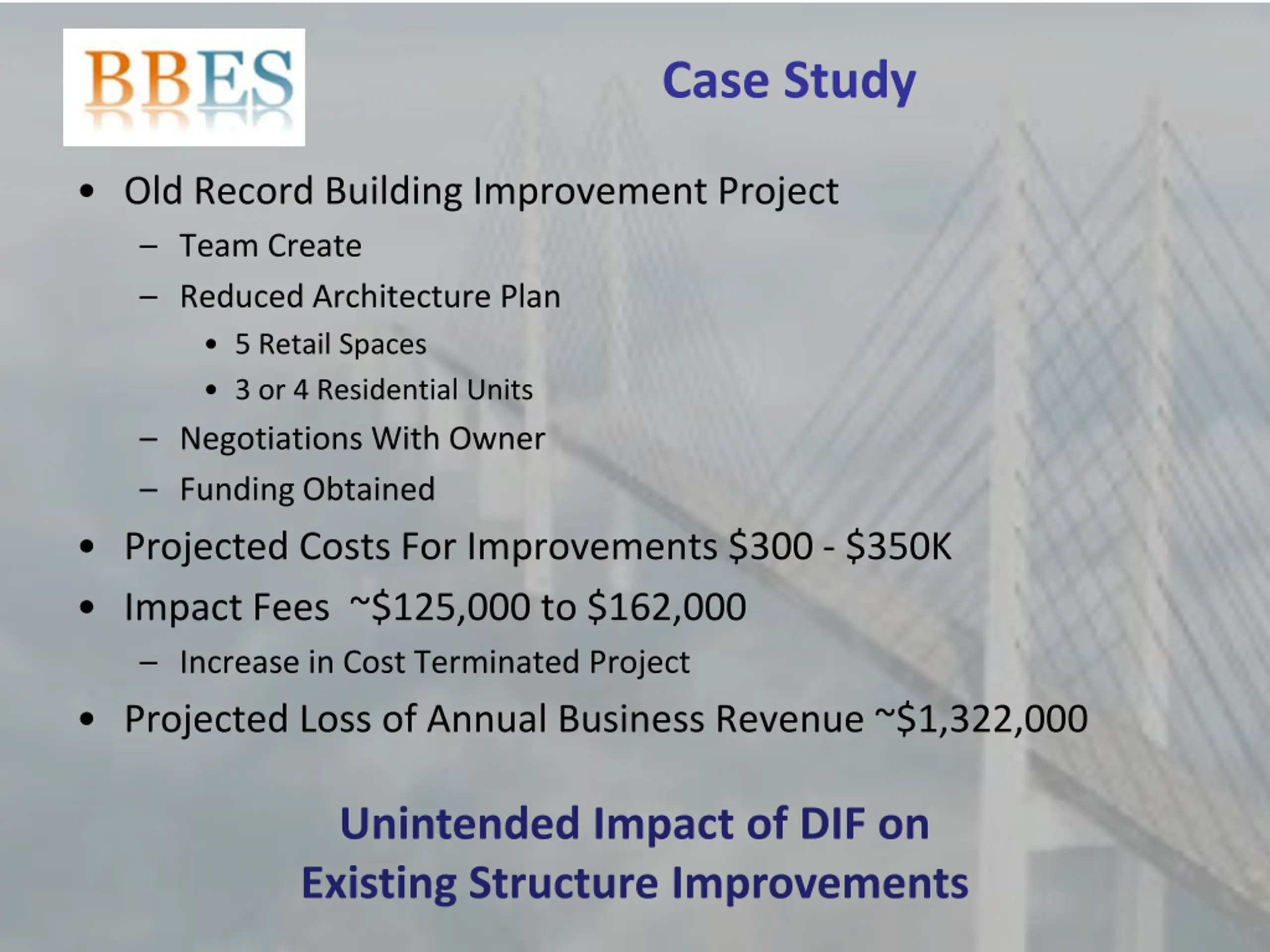 BBES

Case Study

• Old Record Building Improvement Project
  – Team Create
  – Reduced Architecture Plan
    • 5 Retail Spaces
    • 3 or 4 Residential Units
  – Negotiations With Owner
  – Funding Obtained
• Projected Costs For Improvements \$300 - \$350K
• Impact Fees ~\$125,000 to \$162,000
  – Increase in Cost Terminated Project
• Projected Loss of Annual Business Revenue ~\$1,322,000

Unintended Impact of DIF on Existing Structure Improvements